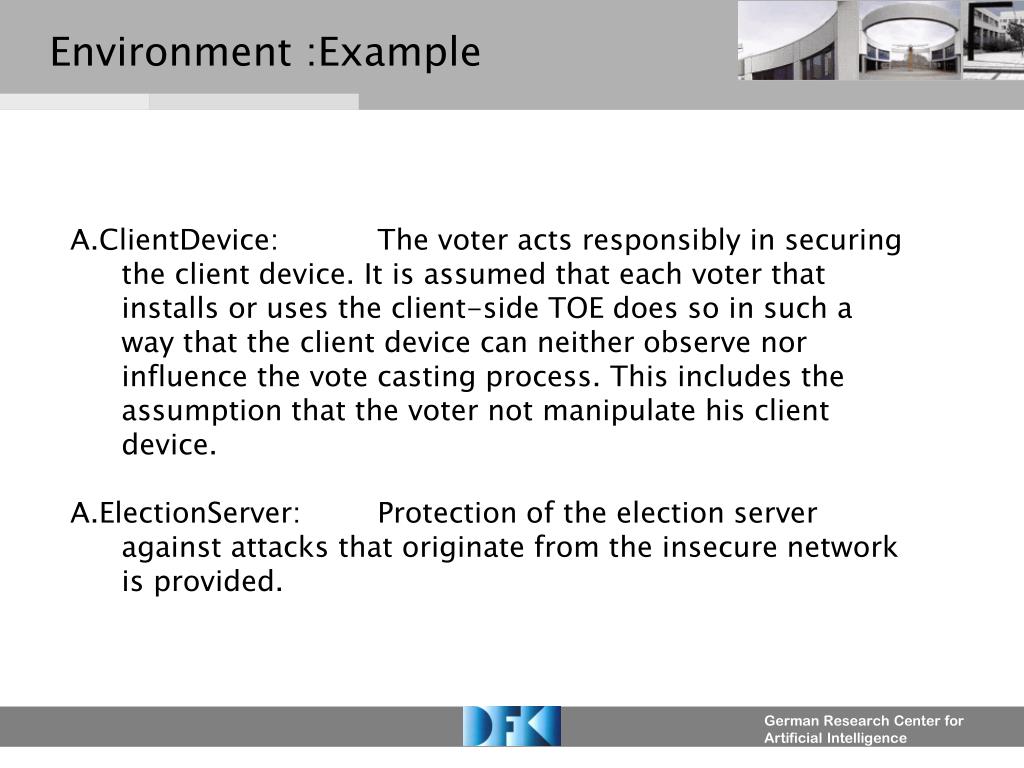 Environment :Example

A.ClientDevice: The voter acts responsibly in securing the client device. It is assumed that each voter that installs or uses the client-side TOE does so in such a way that the client device can neither observe nor influence the vote casting process. This includes the assumption that the voter not manipulate his client device.

A.ElectionServer: Protection of the election server against attacks that originate from the insecure network is provided.

DFKI

German Research Center for Artificial Intelligence